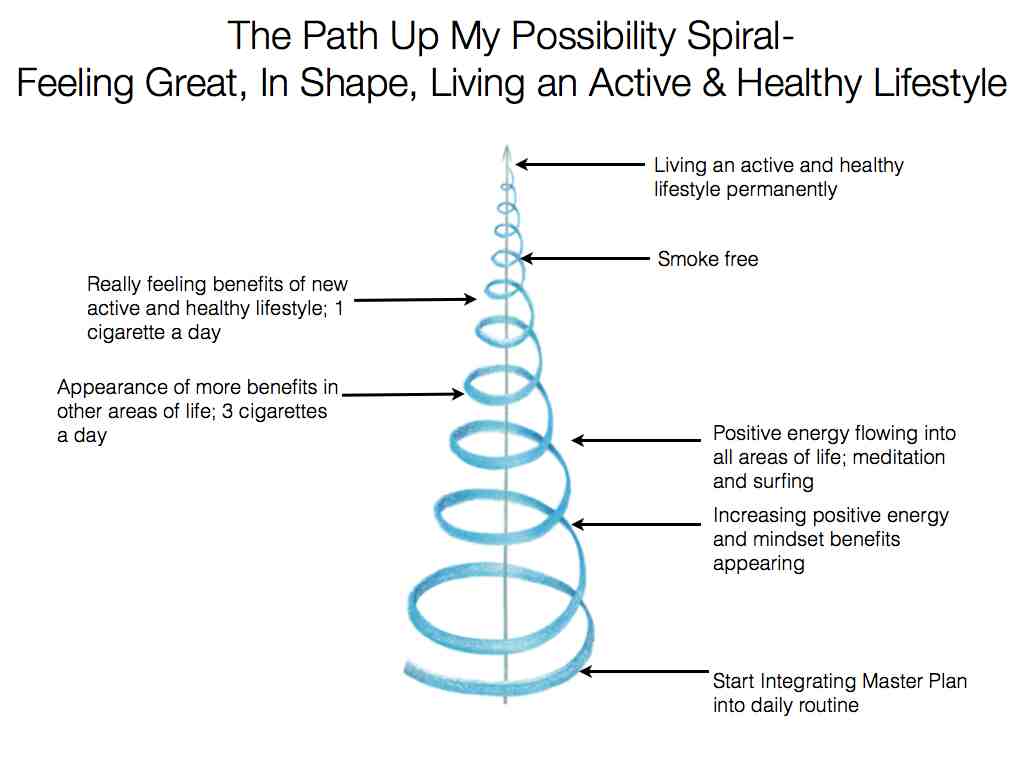 The Path Up My Possibility Spiral-
Feeling Great, In Shape, Living an Active & Healthy Lifestyle

Living an active and healthy lifestyle permanently

Smoke free

Really feeling benefits of new active and healthy lifestyle; 1 cigarette a day

Appearance of more benefits in other areas of life; 3 cigarettes a day

Positive energy flowing into all areas of life; meditation and surfing

Increasing positive energy and mindset benefits appearing

Start Integrating Master Plan into daily routine